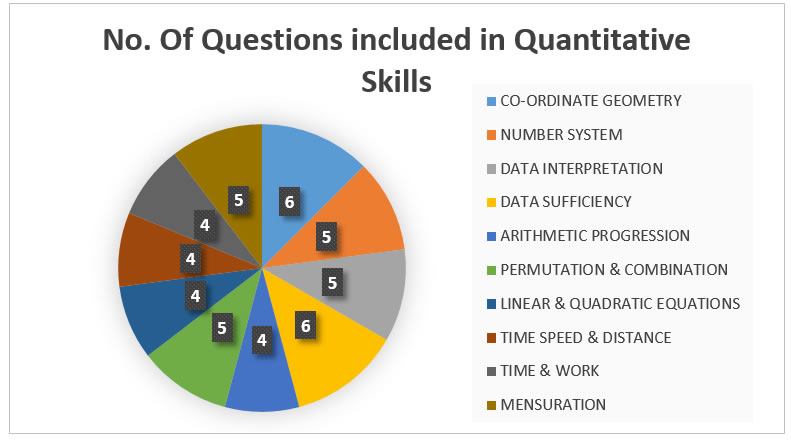 No. Of Questions included in Quantitative Skills

6
5
5
6
4
5
4
4
4
5

CO-ORDINATE GEOMETRY
NUMBER SYSTEM
DATA INTERPRETATION
DATA SUFFICIENCY
ARITHMETIC PROGRESSION
PERMUTATION & COMBINATION
LINEAR & QUADRATIC EQUATIONS
TIME SPEED & DISTANCE
TIME & WORK
MENSURATION